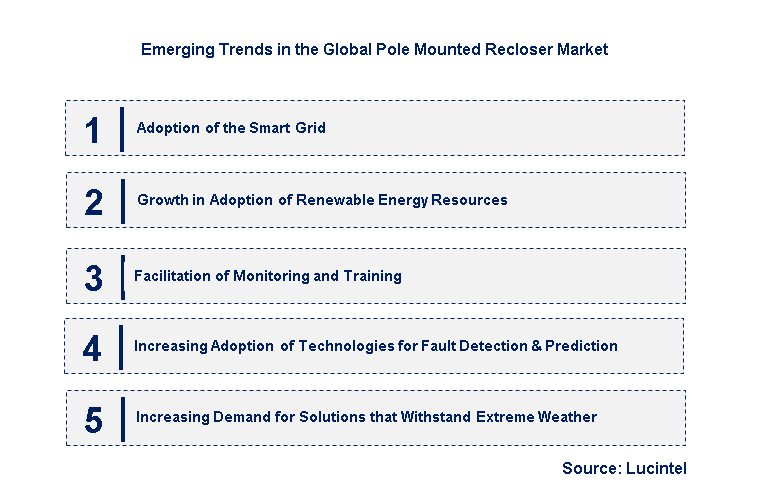 Emerging Trends in the Global Pole Mounted Recloser Market

1 Adoption of the Smart Grid

2 Growth in Adoption of Renewable Energy Resources

3 Facilitation of Monitoring and Training

4 Increasing Adoption of Technologies for Fault Detection & Prediction

5 Increasing Demand for Solutions that Withstand Extreme Weather

Source: Lucintel